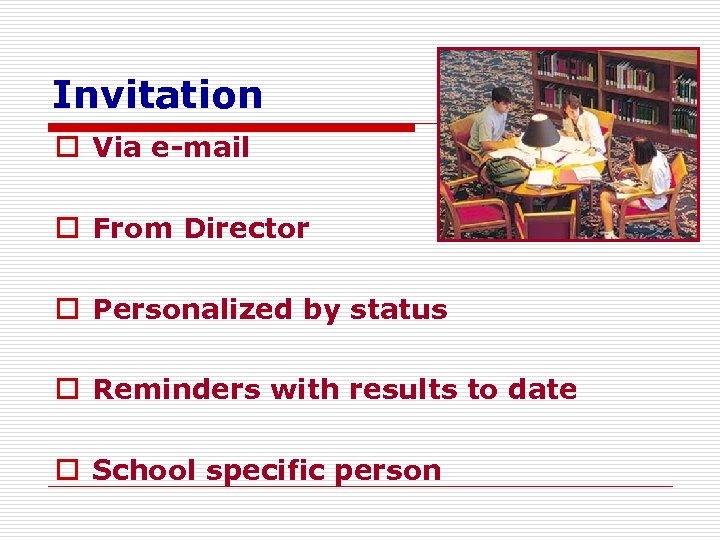 Invitation

Via e-mail

From Director

Personalized by status

Reminders with results to date

School specific person